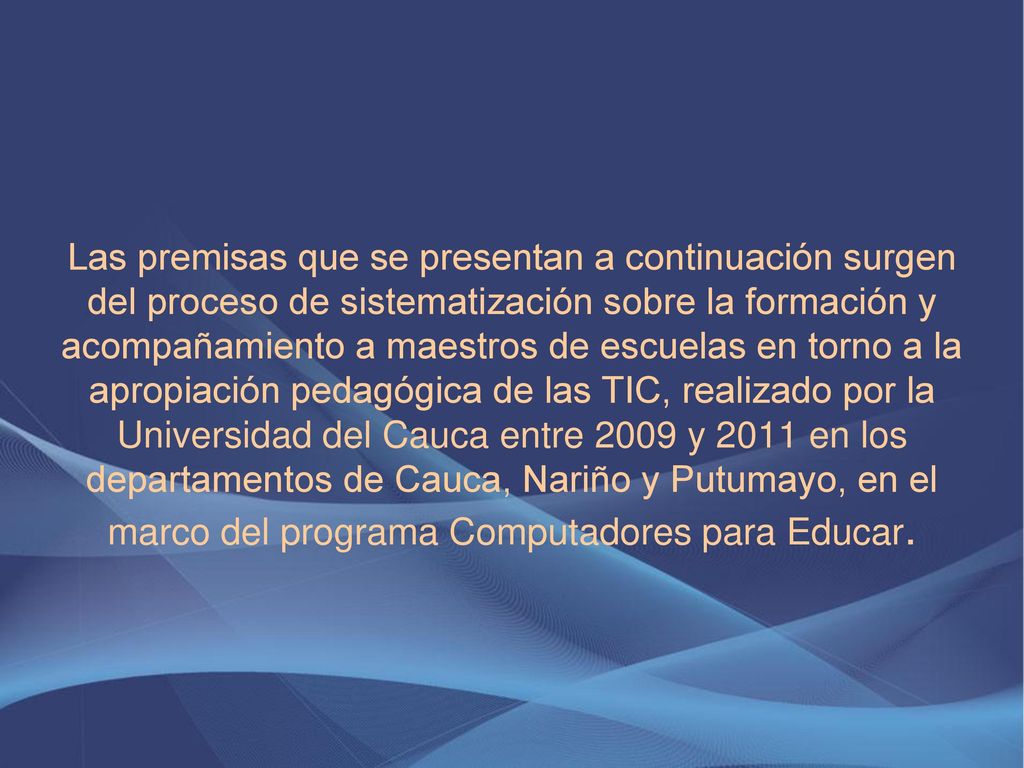 Las premisas que se presentan a continuación surgen del proceso de sistematización sobre la formación y acompañamiento a maestros de escuelas en torno a la apropiación pedagógica de las TIC, realizado por la Universidad del Cauca entre 2009 y 2011 en los departamentos de Cauca, Nariño y Putumayo, en el marco del programa Computadores para Educar.